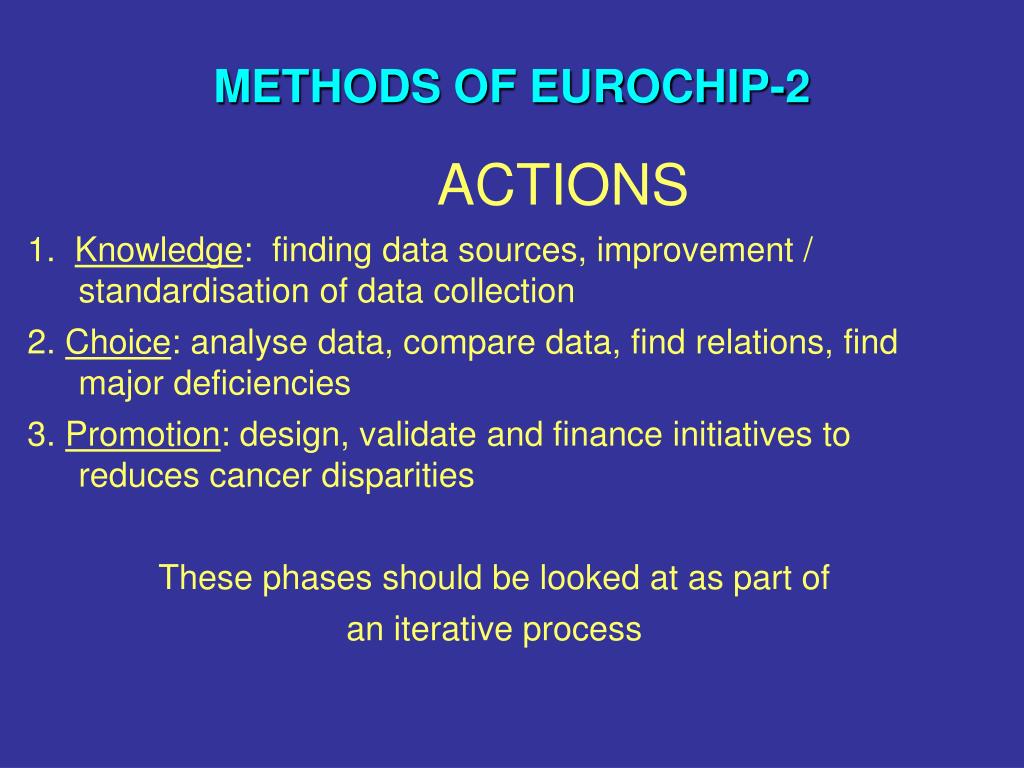 METHODS OF EUROCHIP-2

ACTIONS

1. Knowledge: finding data sources, improvement / standardisation of data collection

2. Choice: analyse data, compare data, find relations, find major deficiencies

3. Promotion: design, validate and finance initiatives to reduces cancer disparities

These phases should be looked at as part of an iterative process